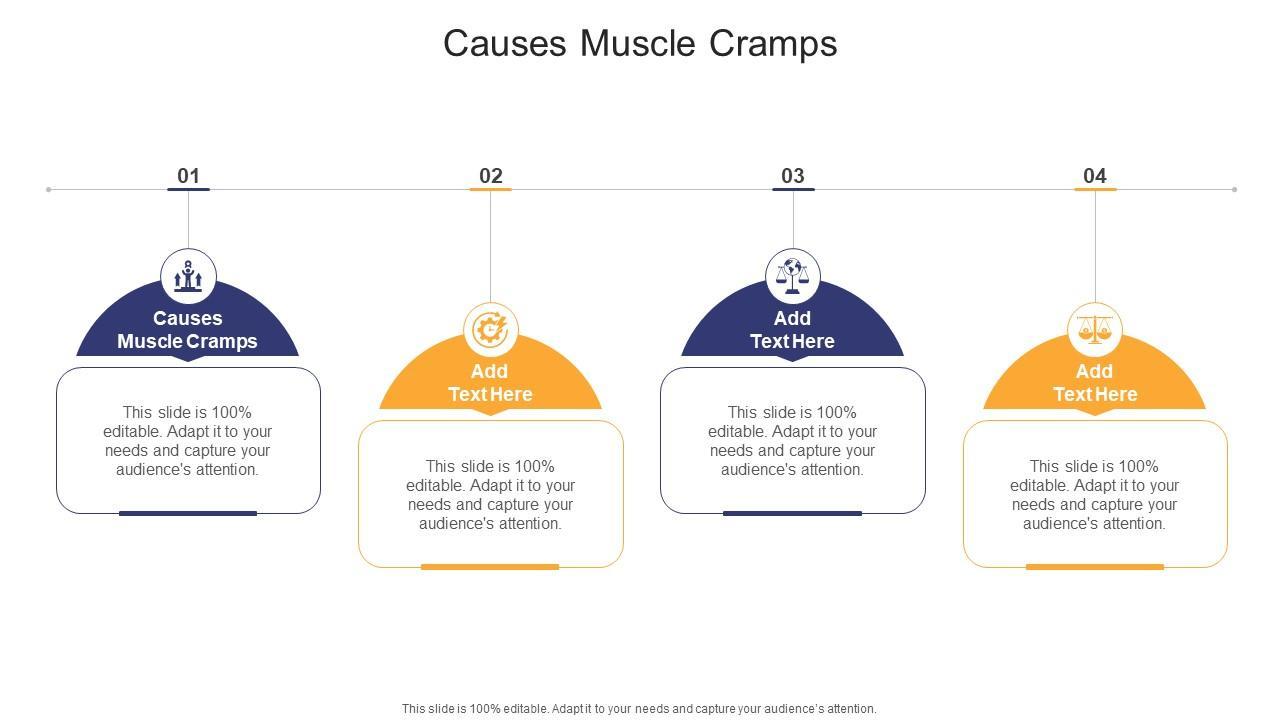 Causes Muscle Cramps

01

Causes Muscle Cramps

This slide is 100% editable. Adapt it to your needs and capture your audience's attention.

02

Add Text Here

This slide is 100% editable. Adapt it to your needs and capture your audience's attention.

03

Add Text Here

This slide is 100% editable. Adapt it to your needs and capture your audience's attention.

04

Add Text Here

This slide is 100% editable. Adapt it to your needs and capture your audience's attention.

This slide is 100% editable. Adapt it to your needs and capture your audience's attention.